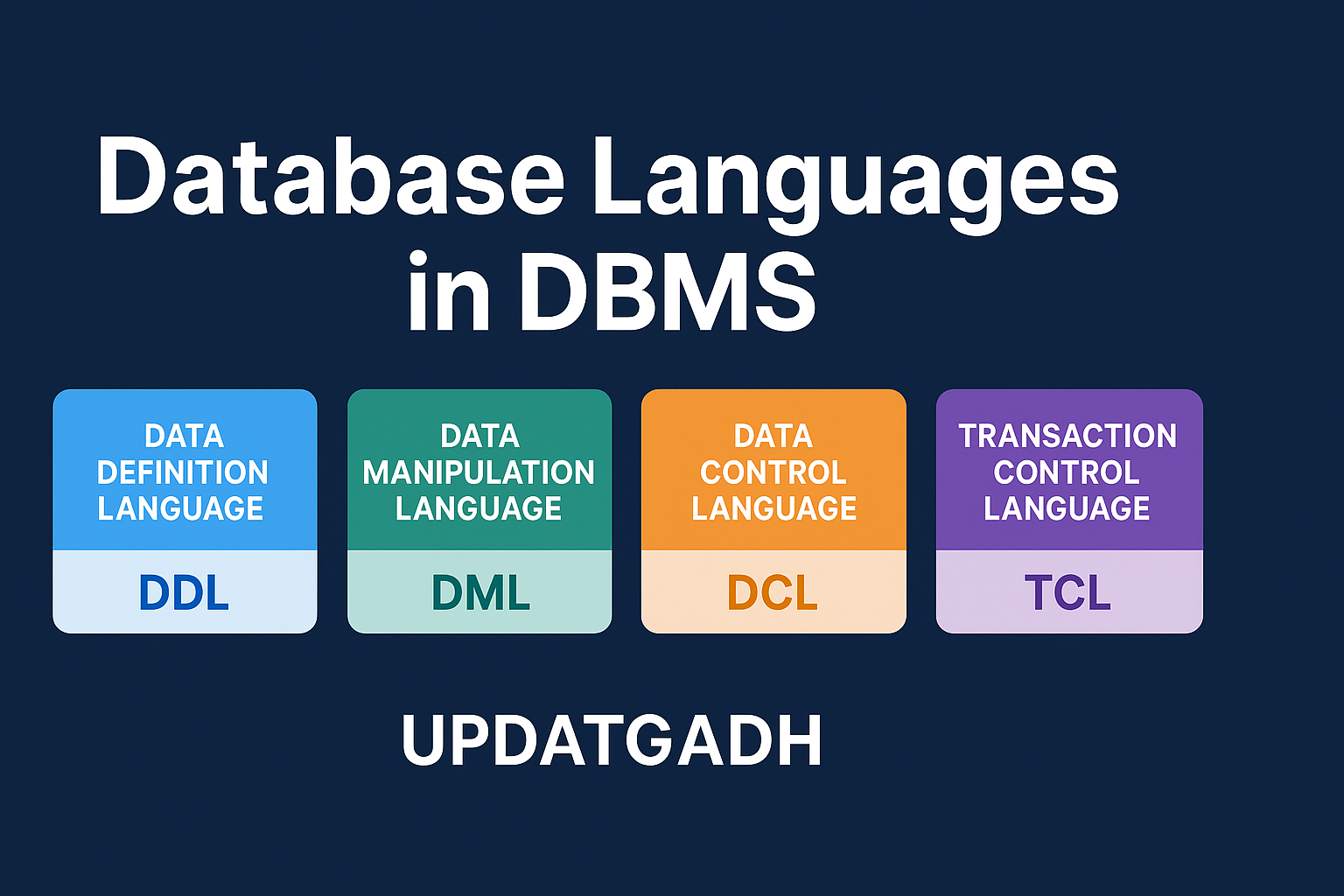 Database Languages in DBMS

DATA DEFINITION LANGUAGE
DDL

DATA MANIPULATION LANGUAGE
DML

DATA CONTROL LANGUAGE
DCL

TRANSACTION CONTROL LANGUAGE
TCL

UPDATGADH